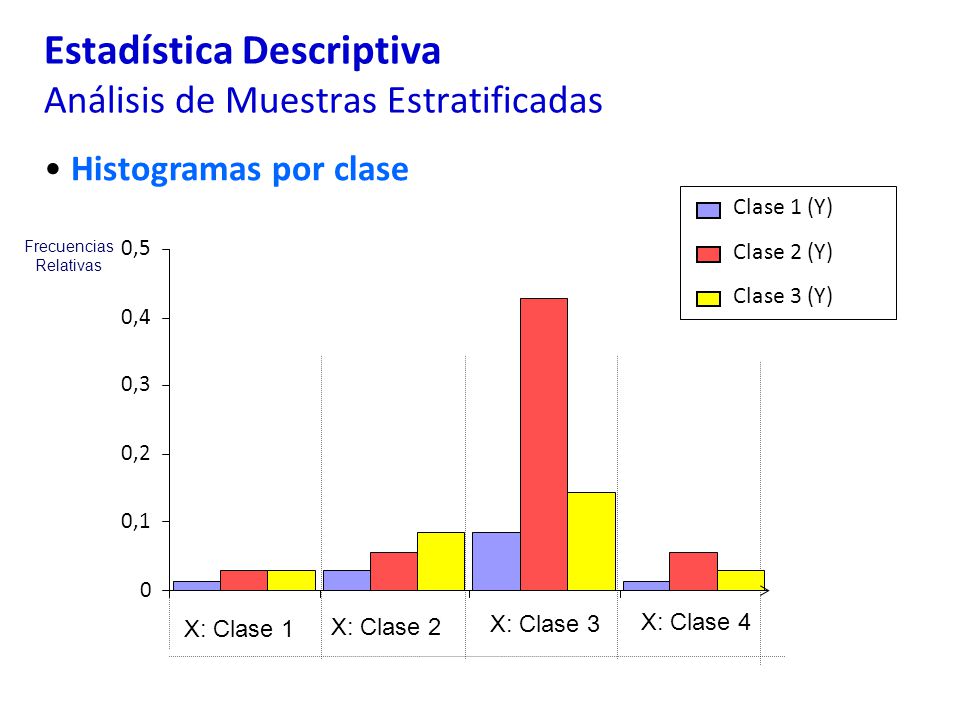 Estadística Descriptiva
Análisis de Muestras Estratificadas

• Histogramas por clase

Clase 1 (Y)
Clase 2 (Y)
Clase 3 (Y)

Frecuencias Relativas

0,5
0,4
0,3
0,2
0,1
0

X: Clase 1
X: Clase 2
X: Clase 3
X: Clase 4